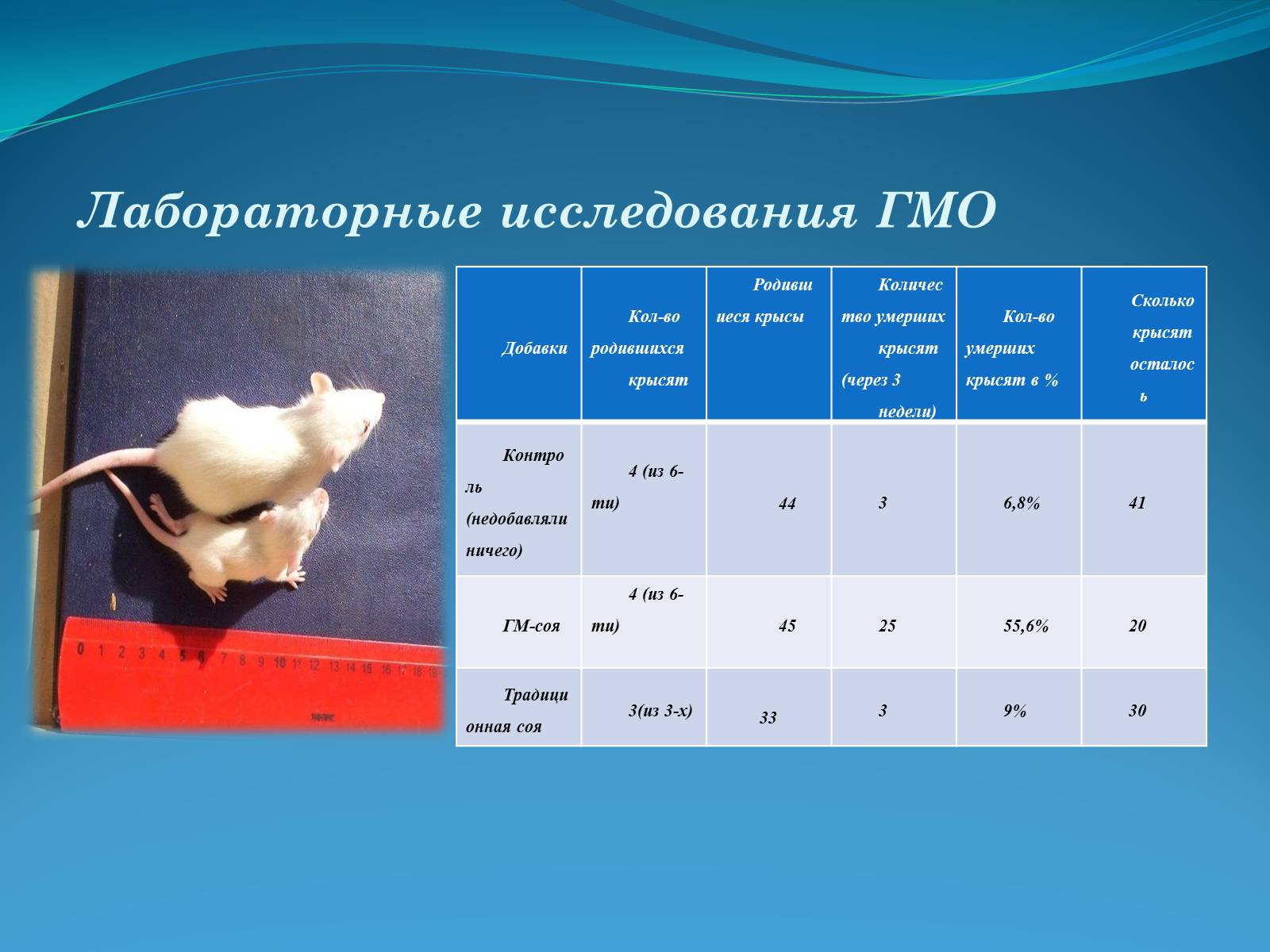 Лабораторные исследования ГМО

0 1 2 3 4 5 6 7 8 9 10 11 12 13 14 15 16 17 18 19

| Добавки | Кол-во родившихся крысят | Родившиеся крысы | Количество умерших крысят (через 3 недели) | Кол-во умерших крысят в % | Сколько крысят осталось |
|---|---|---|---|---|---|
| Контроль (недобавляли ничего) | 4 (из 6-ти) | 44 | 3 | 6,8% | 41 |
| ГМ-соя | 4 (из 6-ти) | 45 | 25 | 55,6% | 20 |
| Традиционная соя | 3(из 3-х) | 33 | 3 | 9% | 30 |